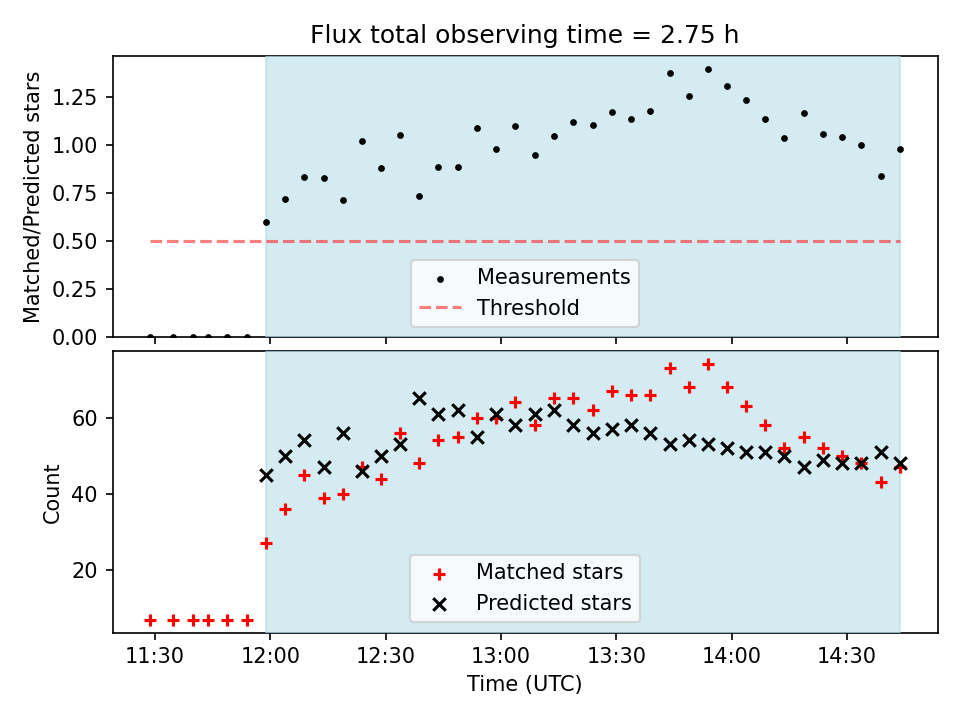 Flux total observing time = 2.75 h

Matched/Predicted stars

1.25
1.00
0.75
0.50
0.25
0.00

Measurements
Threshold

Count

60
40
20

Matched stars
Predicted stars

11:30
12:00
12:30
13:00
13:30
14:00
14:30

Time (UTC)